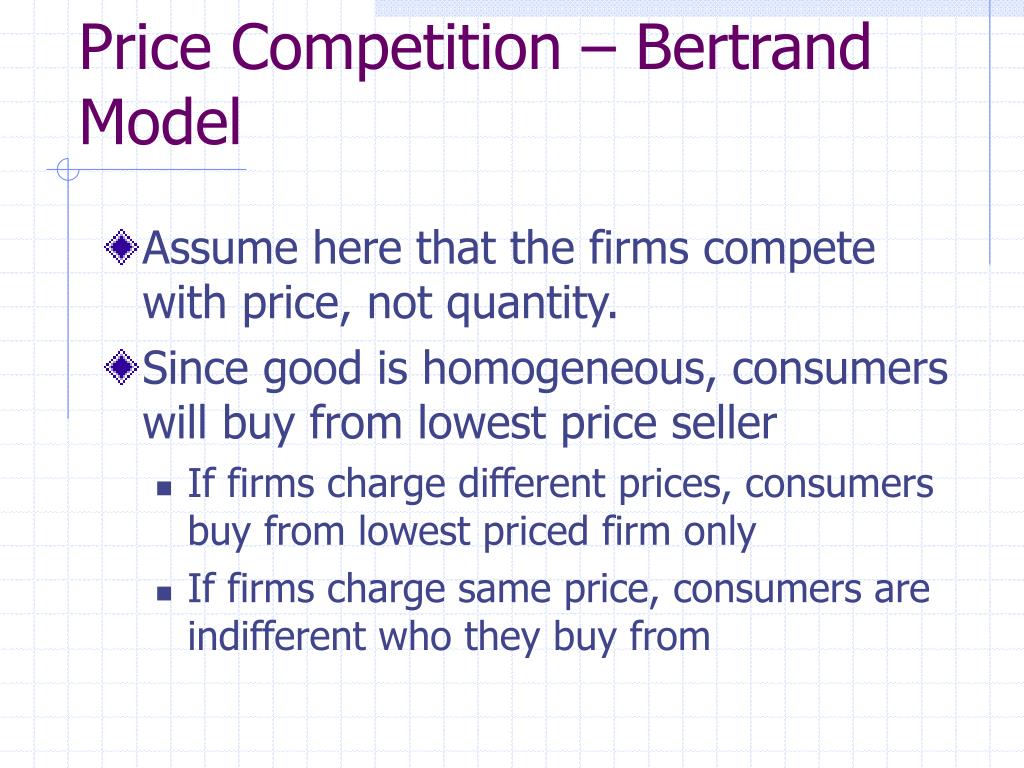 Price Competition – Bertrand Model

Assume here that the firms compete with price, not quantity.

Since good is homogeneous, consumers will buy from lowest price seller

If firms charge different prices, consumers buy from lowest priced firm only

If firms charge same price, consumers are indifferent who they buy from